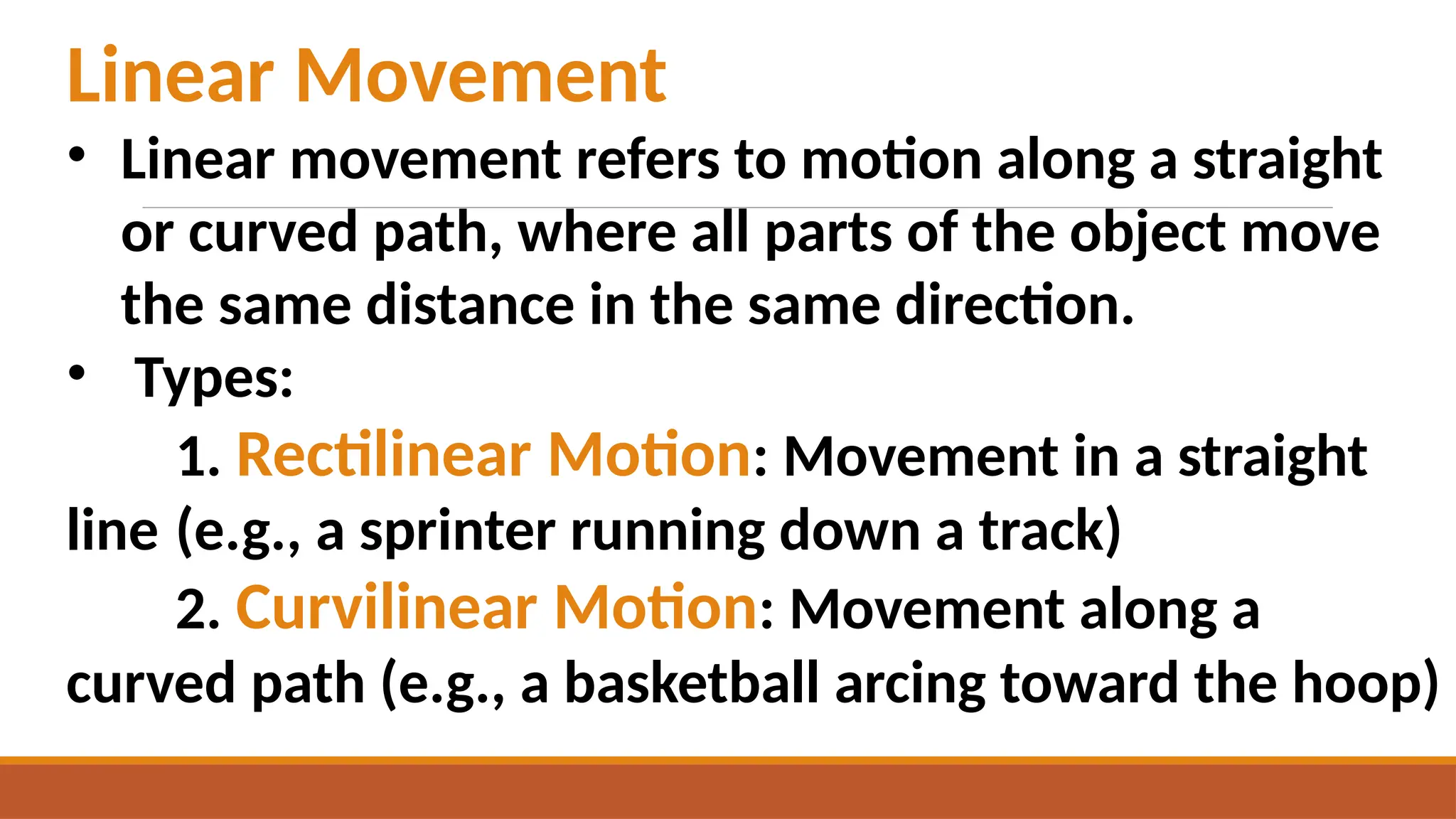 Linear Movement

• Linear movement refers to motion along a straight or curved path, where all parts of the object move the same distance in the same direction.

• Types:

1. Rectilinear Motion: Movement in a straight line (e.g., a sprinter running down a track)

2. Curvilinear Motion: Movement along a curved path (e.g., a basketball arcing toward the hoop)